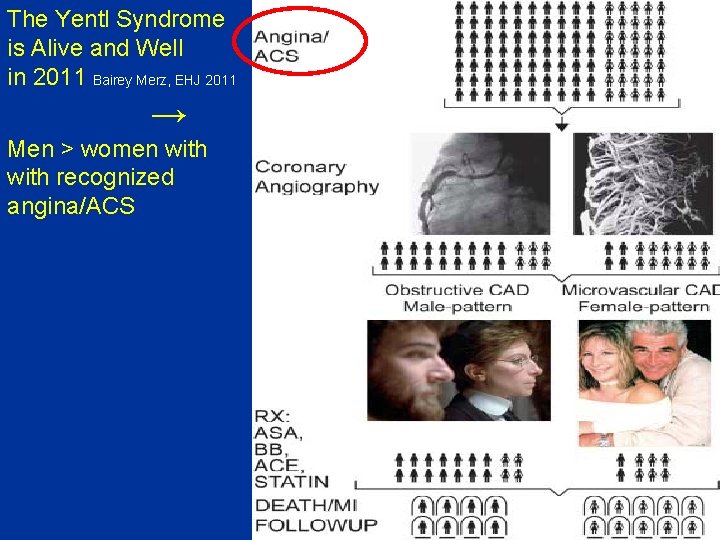 The Yentl Syndrome is Alive and Well in 2011 Bairey Merz, EHJ 2011

→

Men > women with with recognized angina/ACS

Angina/ ACS

Coronary Angiography

Obstructive CAD Male-pattern

Microvascular CAD Female-pattern

RX: ASA, BB, ACE, STATIN

DEATH/MI FOLLOWUP